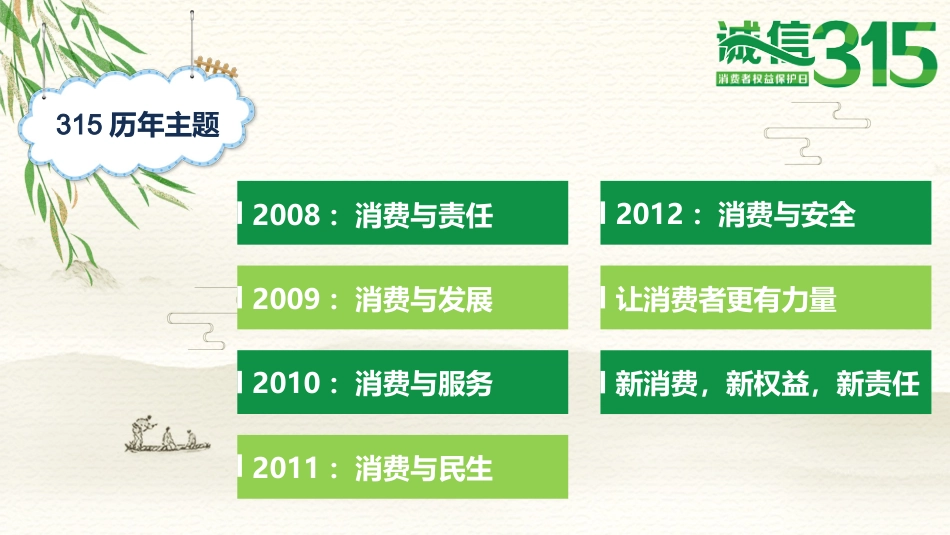 诚信315
消费者权益保护日

315 历年主题

2008：消费与责任

2009：消费与发展

2010：消费与服务

2011：消费与民生

2012：消费与安全

让消费者更有力量

新消费，新权益，新责任